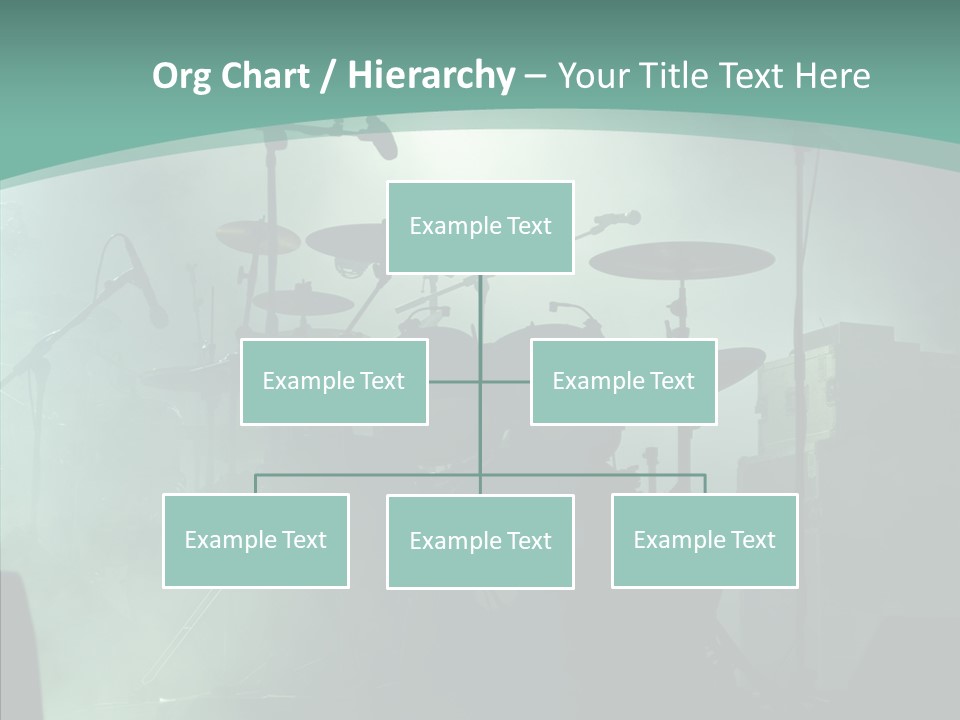 Org Chart / Hierarchy – Your Title Text Here

Example Text

Example Text

Example Text

Example Text

Example Text

Example Text